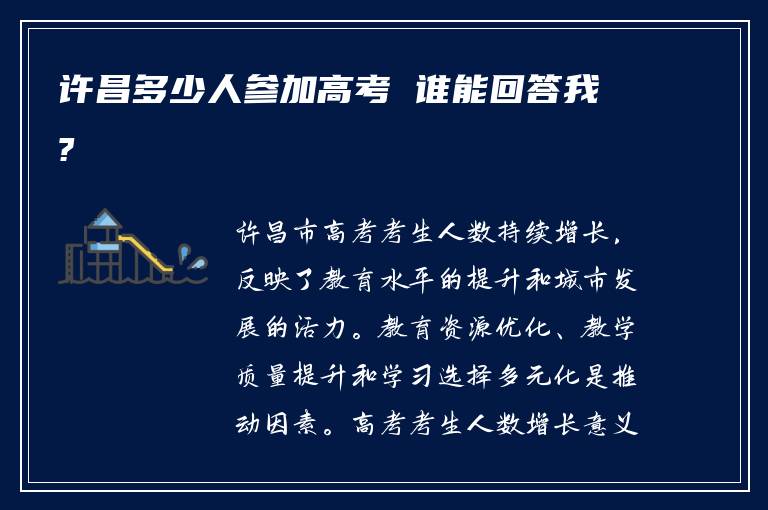 许昌多少人参加高考 谁能回答我?

许昌市高考考生人数持续增长,反映了教育水平的提升和城市发展的活力。教育资源优化、教学质量提升和学习选择多元化是推动因素。高考考生人数增长意义